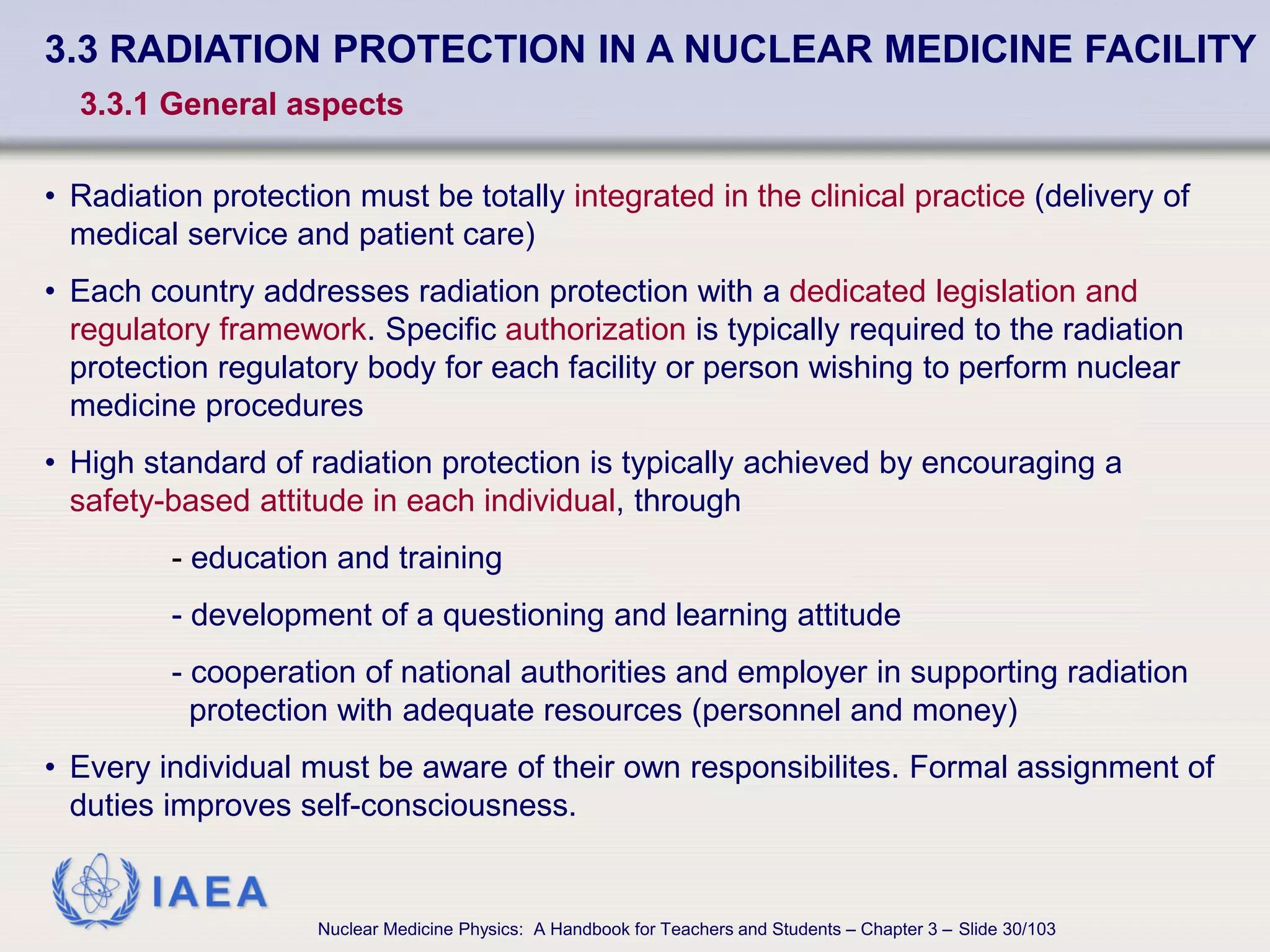 3.3 RADIATION PROTECTION IN A NUCLEAR MEDICINE FACILITY

3.3.1 General aspects

• Radiation protection must be totally integrated in the clinical practice (delivery of medical service and patient care)

• Each country addresses radiation protection with a dedicated legislation and regulatory framework. Specific authorization is typically required to the radiation protection regulatory body for each facility or person wishing to perform nuclear medicine procedures

• High standard of radiation protection is typically achieved by encouraging a safety-based attitude in each individual, through

- education and training

- development of a questioning and learning attitude

- cooperation of national authorities and employer in supporting radiation protection with adequate resources (personnel and money)

• Every individual must be aware of their own responsibilites. Formal assignment of duties improves self-consciousness.

IAEA

Nuclear Medicine Physics: A Handbook for Teachers and Students – Chapter 3 – Slide 30/103